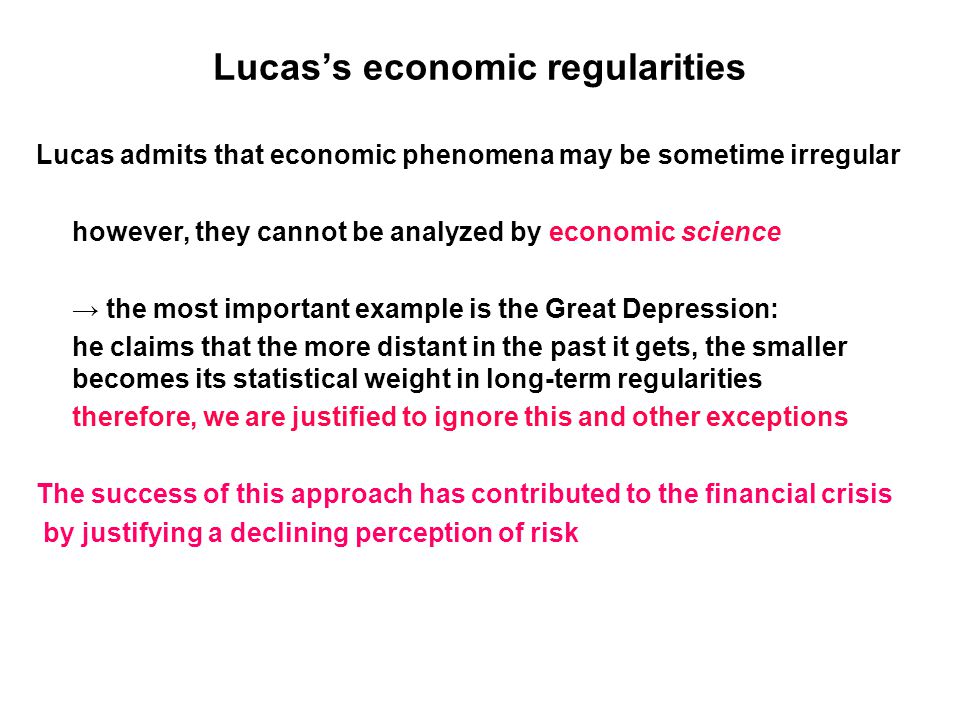 Lucas's economic regularities

Lucas admits that economic phenomena may be sometime irregular

however, they cannot be analyzed by economic science

→ the most important example is the Great Depression:

he claims that the more distant in the past it gets, the smaller becomes its statistical weight in long-term regularities

therefore, we are justified to ignore this and other exceptions

The success of this approach has contributed to the financial crisis by justifying a declining perception of risk